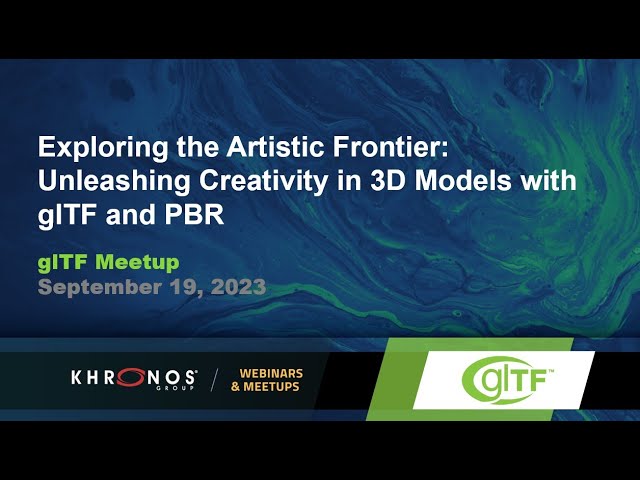 Exploring the Artistic Frontier: Unleashing Creativity in 3D Models with glTF and PBR

glTF Meetup
September 19, 2023

KHRONOS® GROUP / WEBINARS & MEETUPS

glTF™